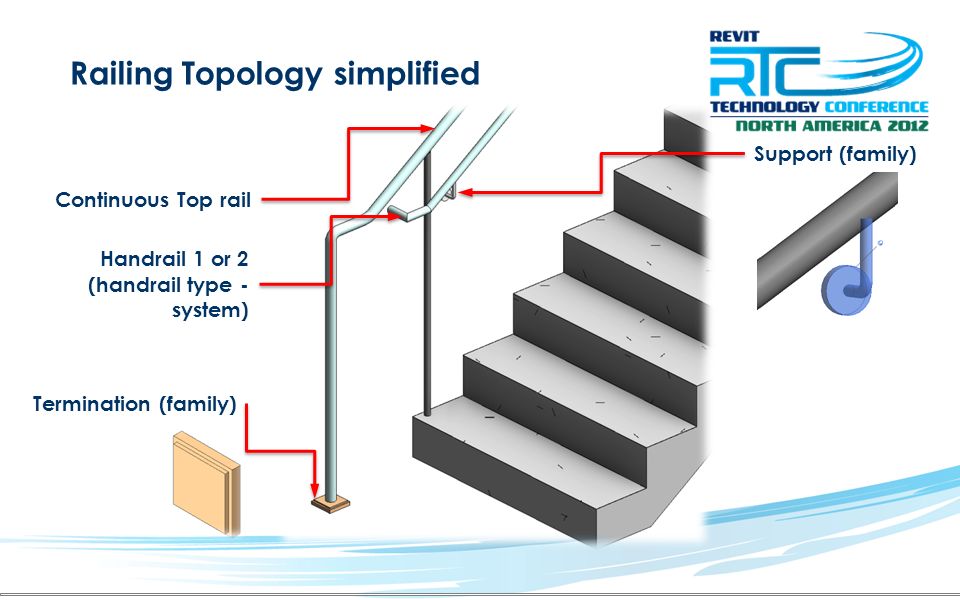 Railing Topology simplified

REVIT
RTC
TECHNOLOGY CONFERENCE
NORTH AMERICA 2012

Support (family)

Continuous Top rail

Handrail 1 or 2 (handrail type - system)

Termination (family)